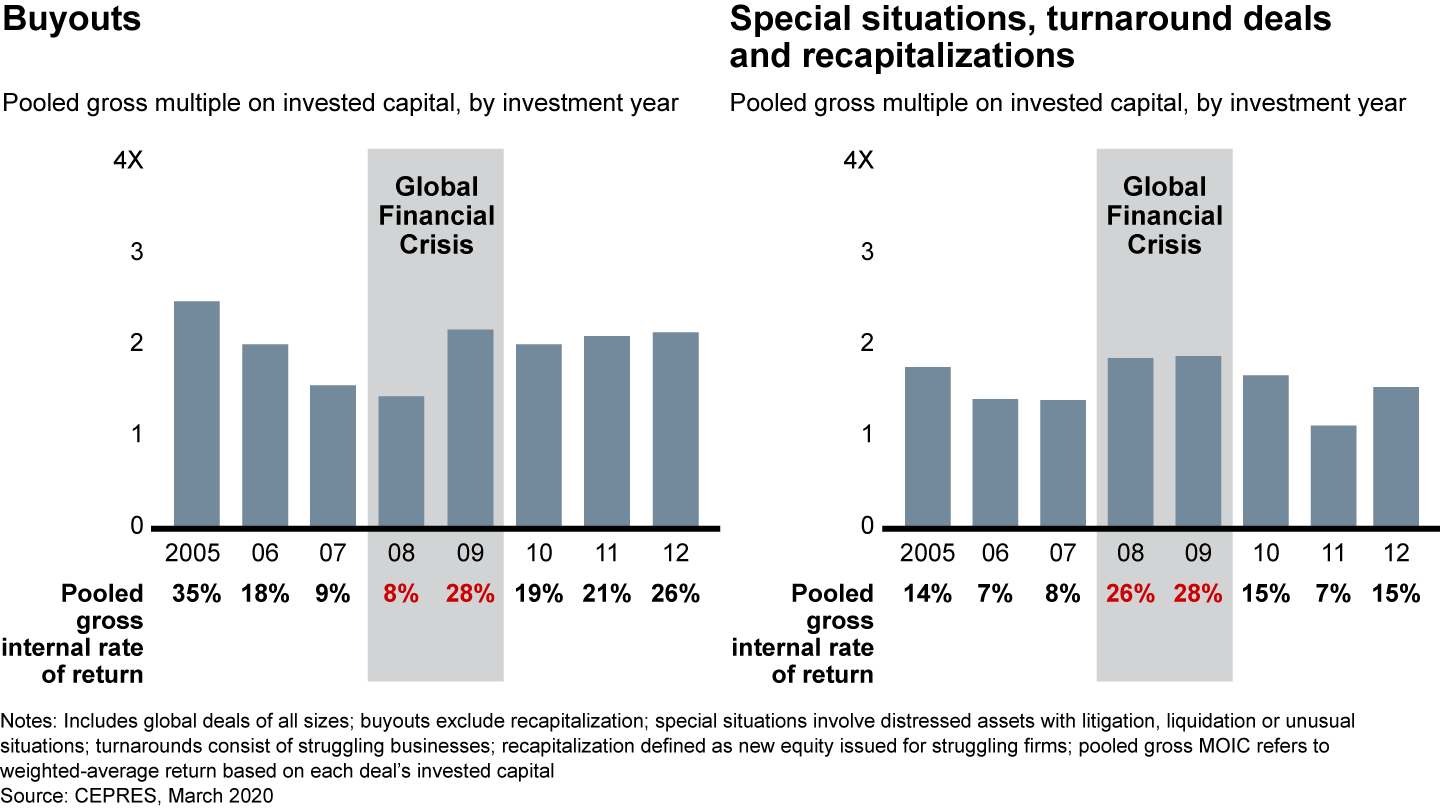 Buyouts

Pooled gross multiple on invested capital, by investment year

4X
3
2
1
0

Global Financial Crisis

2005 06 07 08 09 10 11 12

Pooled gross internal rate of return 35% 18% 9% 8% 28% 19% 21% 26%

Special situations, turnaround deals and recapitalizations

Pooled gross multiple on invested capital, by investment year

4X
3
2
1
0

Global Financial Crisis

2005 06 07 08 09 10 11 12

Pooled gross internal rate of return 14% 7% 8% 26% 28% 15% 7% 15%

Notes: Includes global deals of all sizes; buyouts exclude recapitalization; special situations involve distressed assets with litigation, liquidation or unusual situations; turnarounds consist of struggling businesses; recapitalization defined as new equity issued for struggling firms; pooled gross MOIC refers to weighted-average return based on each deal's invested capital
Source: CEPRES, March 2020